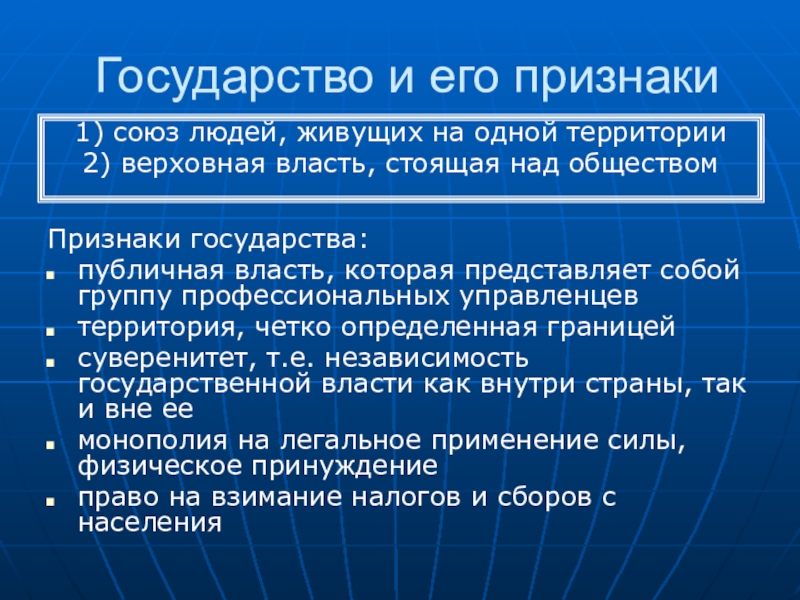 Государство и его признаки

1) союз людей, живущих на одной территории
2) верховная власть, стоящая над обществом

Признаки государства:
- публичная власть, которая представляет собой группу профессиональных управленцев
- территория, четко определенная границей
- суверенитет, т.е. независимость государственной власти как внутри страны, так и вне ее
- монополия на легальное применение силы, физическое принуждение
- право на взимание налогов и сборов с населения